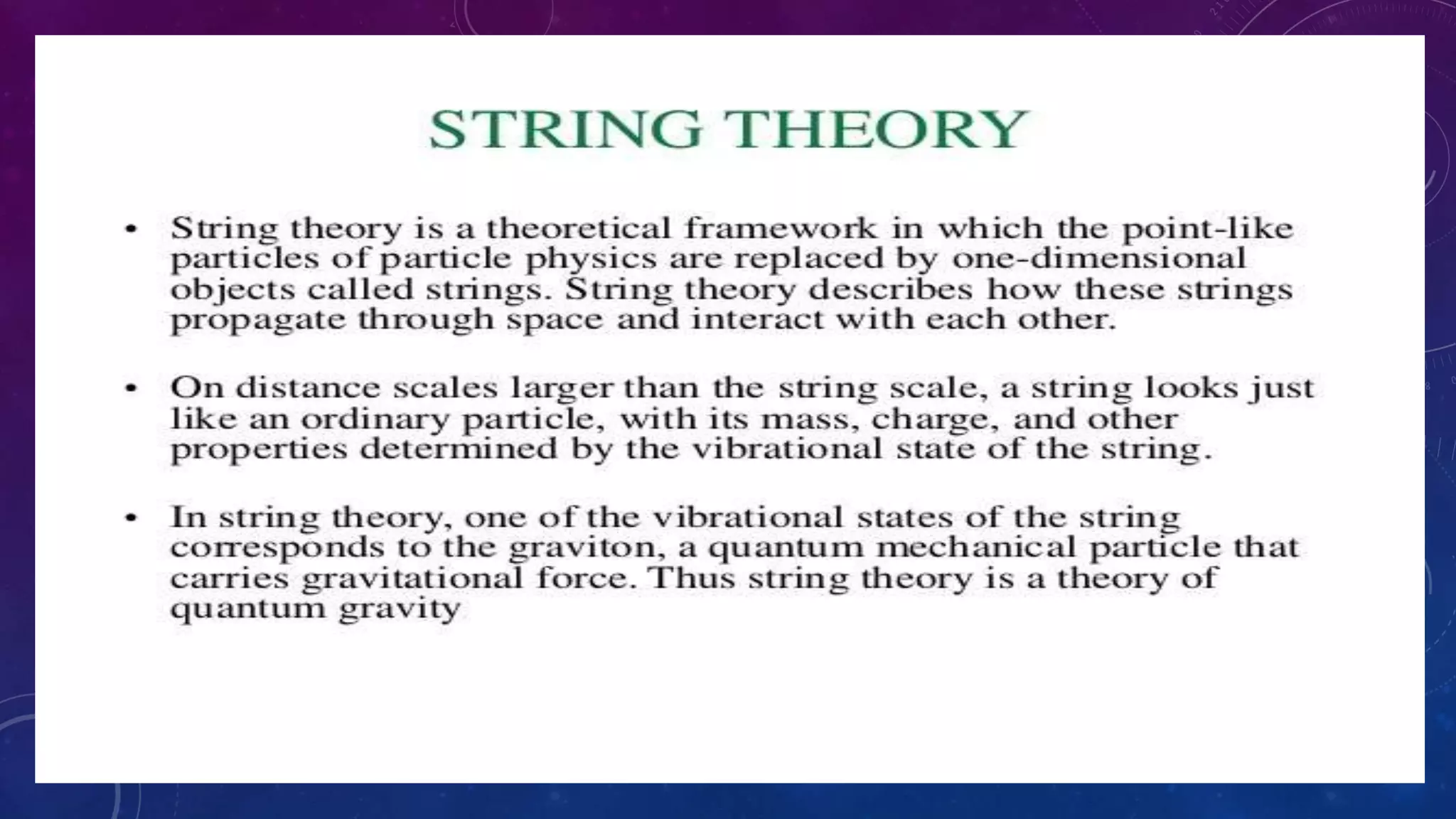 STRING THEORY

• String theory is a theoretical framework in which the point-like particles of particle physics are replaced by one-dimensional objects called strings. String theory describes how these strings propagate through space and interact with each other.

• On distance scales larger than the string scale, a string looks just like an ordinary particle, with its mass, charge, and other properties determined by the vibrational state of the string.

• In string theory, one of the vibrational states of the string corresponds to the graviton, a quantum mechanical particle that carries gravitational force. Thus string theory is a theory of quantum gravity